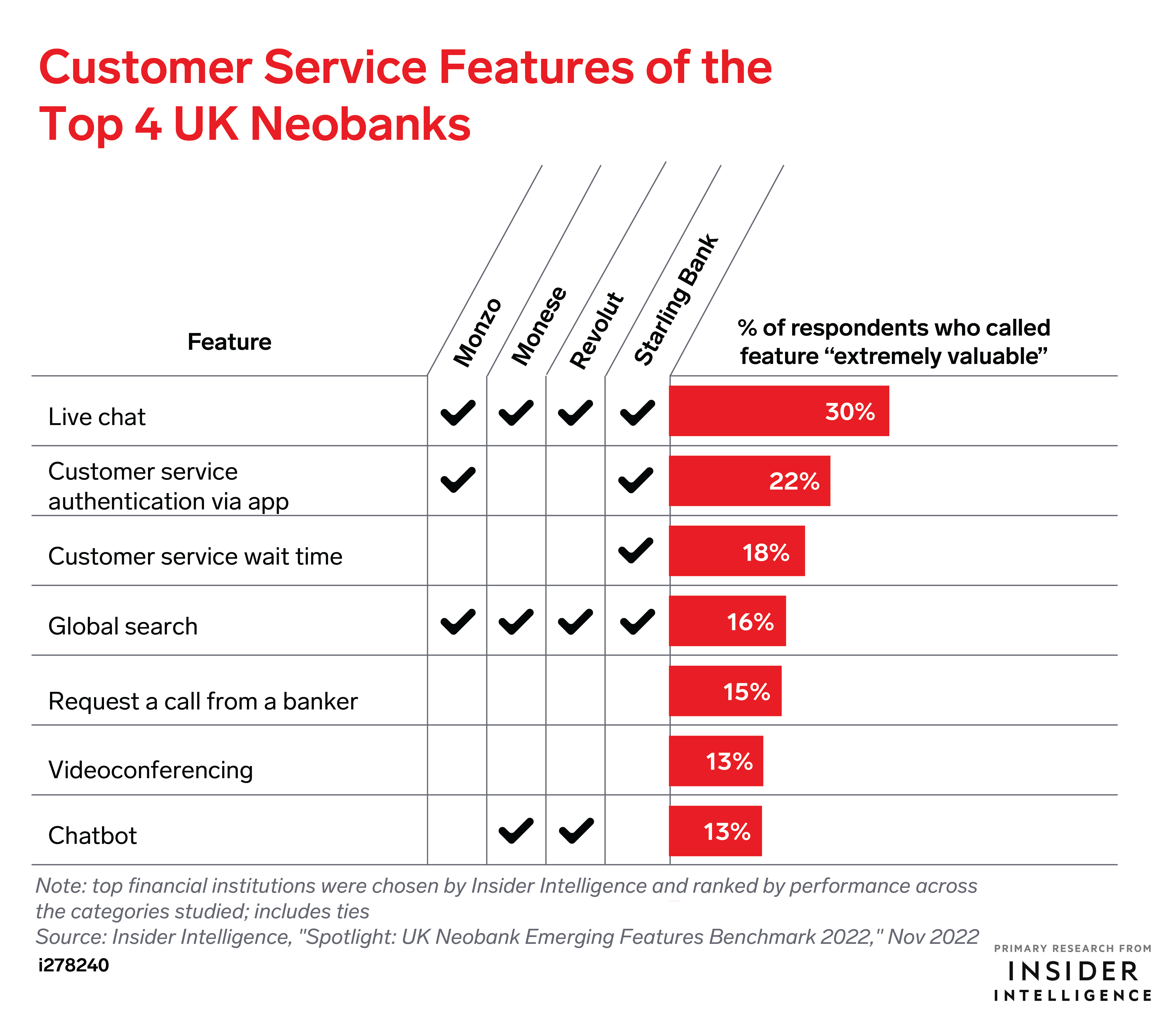 Customer Service Features of the Top 4 UK Neobanks

| Feature | Monzo | Monese | Revolut | Starling Bank | % of respondents who called feature “extremely valuable” |
|---|---|---|---|---|---|
| Live chat | ✓ | ✓ | ✓ | ✓ | 30% |
| Customer service authentication via app | ✓ | | | ✓ | 22% |
| Customer service wait time | | | | ✓ | 18% |
| Global search | ✓ | ✓ | ✓ | ✓ | 16% |
| Request a call from a banker | | | | | 15% |
| Videoconferencing | | | | | 13% |
| Chatbot | | ✓ | ✓ | | 13% |

Note: top financial institutions were chosen by Insider Intelligence and ranked by performance across the categories studied; includes ties
Source: Insider Intelligence, "Spotlight: UK Neobank Emerging Features Benchmark 2022," Nov 2022
i278240

PRIMARY RESEARCH FROM
INSIDER
INTELLIGENCE